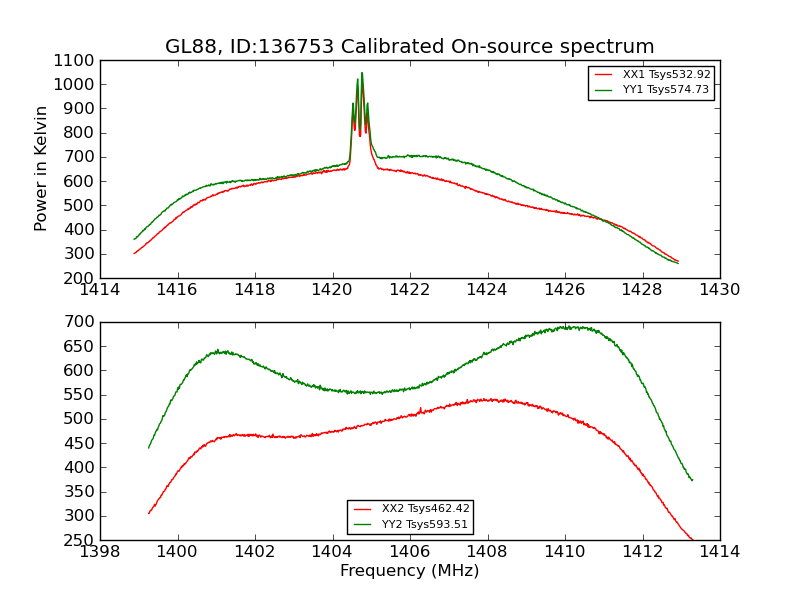 GL88, ID:136753 Calibrated On-source spectrum

Power in Kelvin

1100
1000
900
800
700
600
500
400
300
200

XX1 Tsys532.92
YY1 Tsys574.73

1414 1416 1418 1420 1422 1424 1426 1428 1430

700
650
600
550
500
450
400
350
300
250

XX2 Tsys462.42
YY2 Tsys593.51

1398 1400 1402 1404 1406 1408 1410 1412 1414

Frequency (MHz)